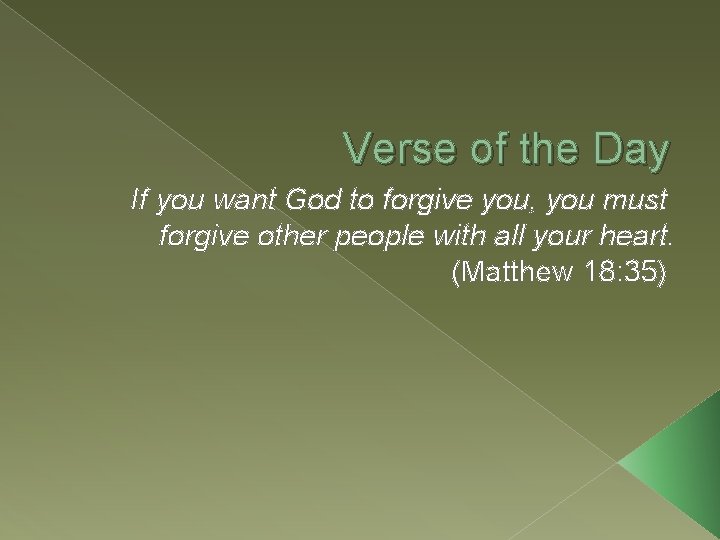 Verse of the Day

If you want God to forgive you, you must forgive other people with all your heart.
(Matthew 18:35)